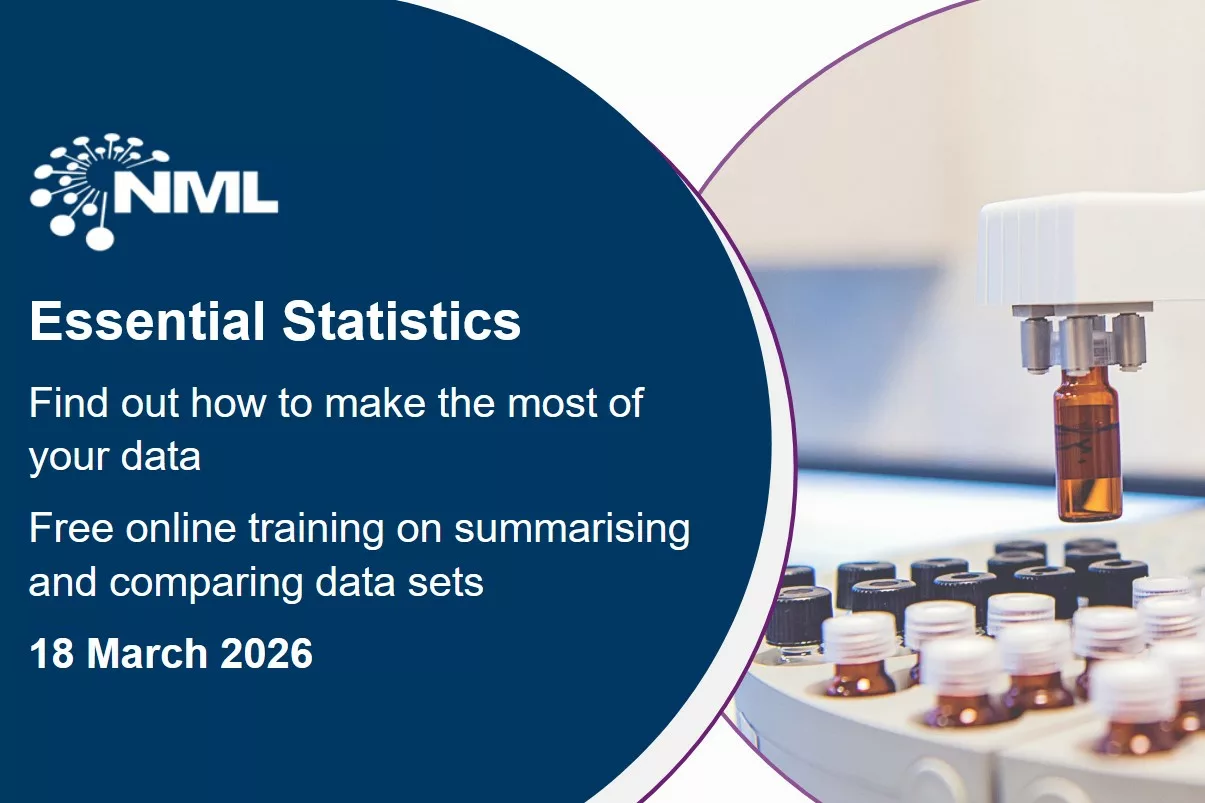 NML

Essential Statistics

Find out how to make the most of your data

Free online training on summarising and comparing data sets

18 March 2026